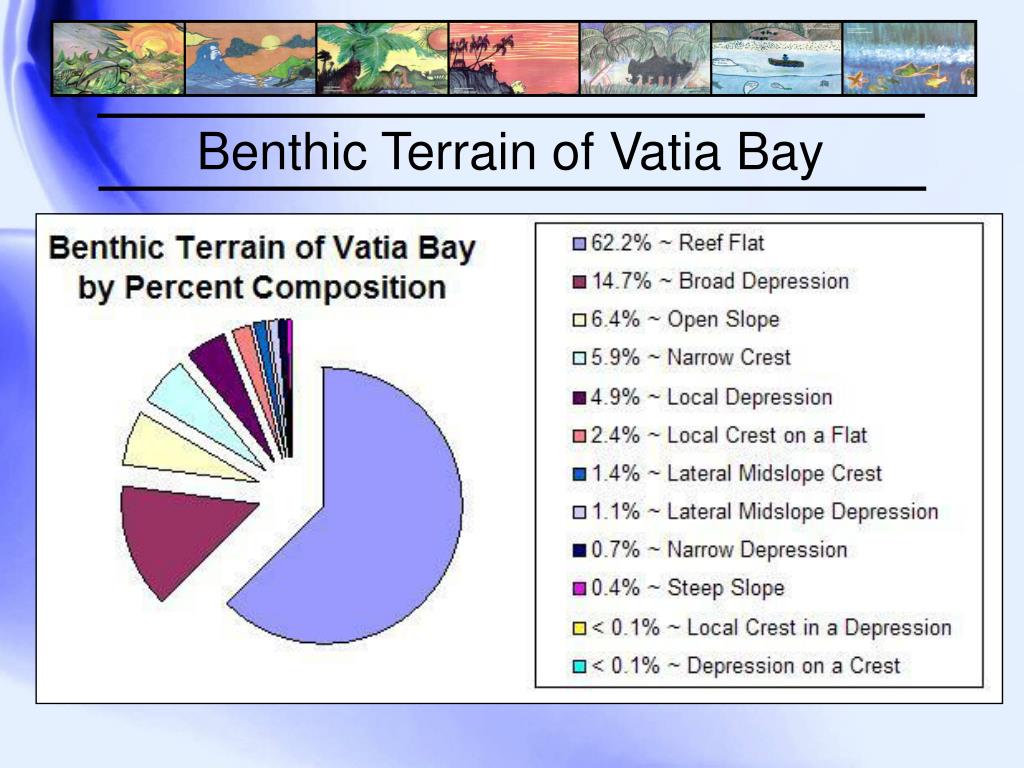 Benthic Terrain of Vatia Bay

Benthic Terrain of Vatia Bay by Percent Composition

62.2% ~ Reef Flat
14.7% ~ Broad Depression
6.4% ~ Open Slope
5.9% ~ Narrow Crest
4.9% ~ Local Depression
2.4% ~ Local Crest on a Flat
1.4% ~ Lateral Midslope Crest
1.1% ~ Lateral Midslope Depression
0.7% ~ Narrow Depression
0.4% ~ Steep Slope
< 0.1% ~ Local Crest in a Depression
< 0.1% ~ Depression on a Crest